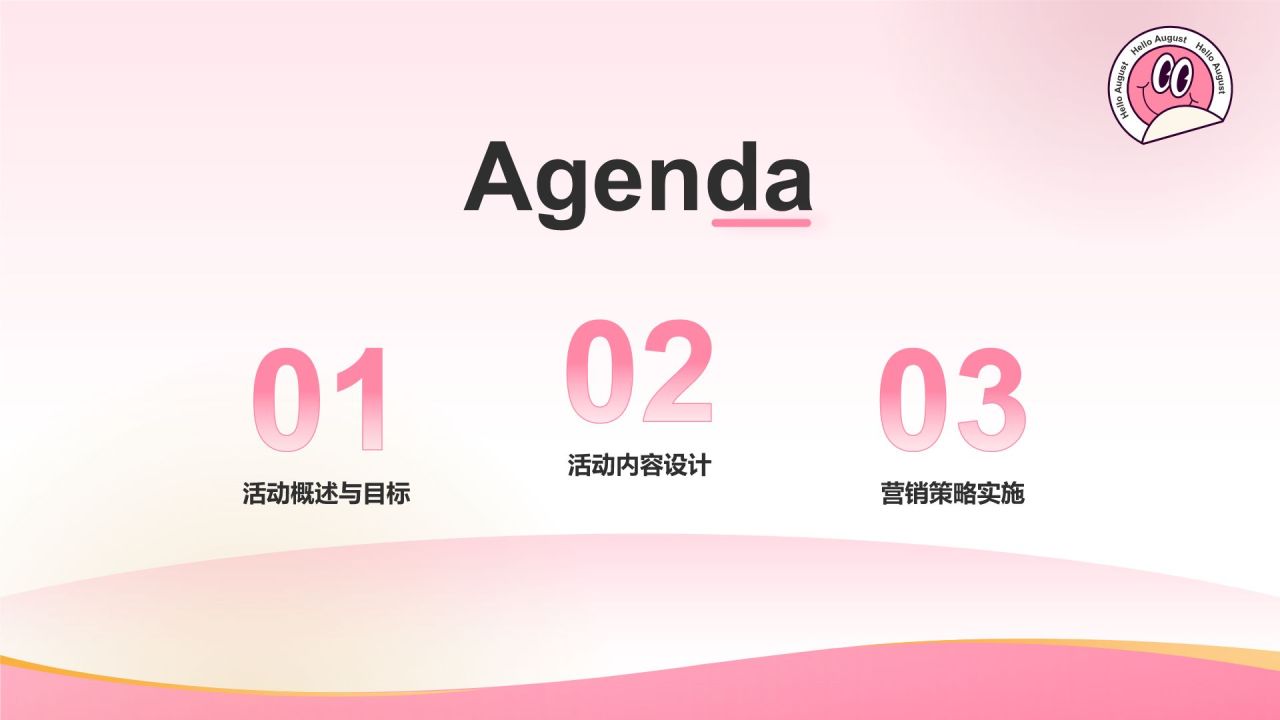 Hello August Hello August Hello August

Agenda

01
活动概述与目标

02
活动内容设计

03
营销策略实施